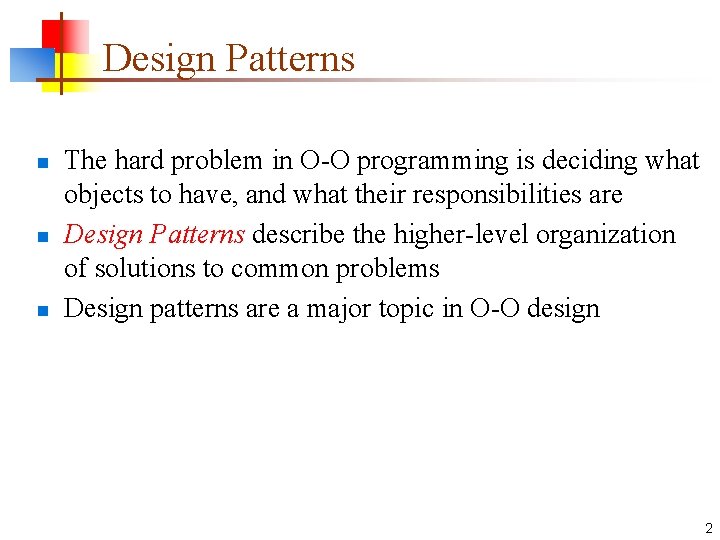 Design Patterns

- The hard problem in O-O programming is deciding what objects to have, and what their responsibilities are
- Design Patterns describe the higher-level organization of solutions to common problems
- Design patterns are a major topic in O-O design

2